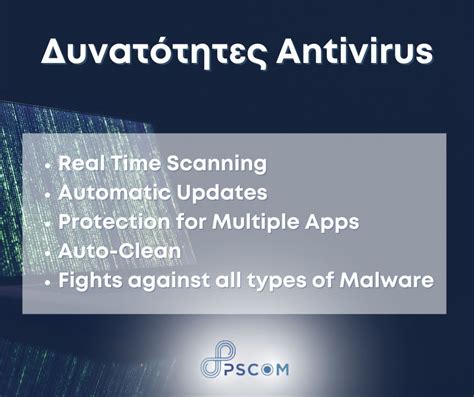 Δυνατότητες Antivirus

• Real Time Scanning
• Automatic Updates
• Protection for Multiple Apps
• Auto-Clean
• Fights against all types of Malware

PSCOM